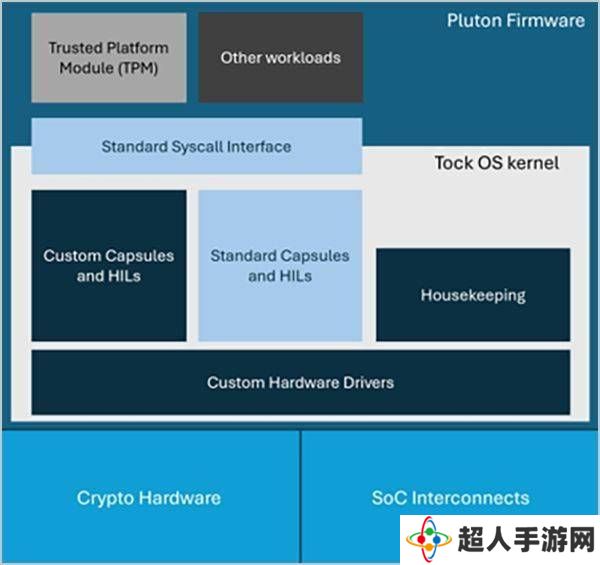 Pluton Firmware

Trusted Platform Module (TPM)

Other workloads

Standard Syscall Interface

Tock OS kernel

Custom Capsules and HILs

Standard Capsules and HILs

Housekeeping

Custom Hardware Drivers

Crypto Hardware

SoC Interconnects

超人手游网